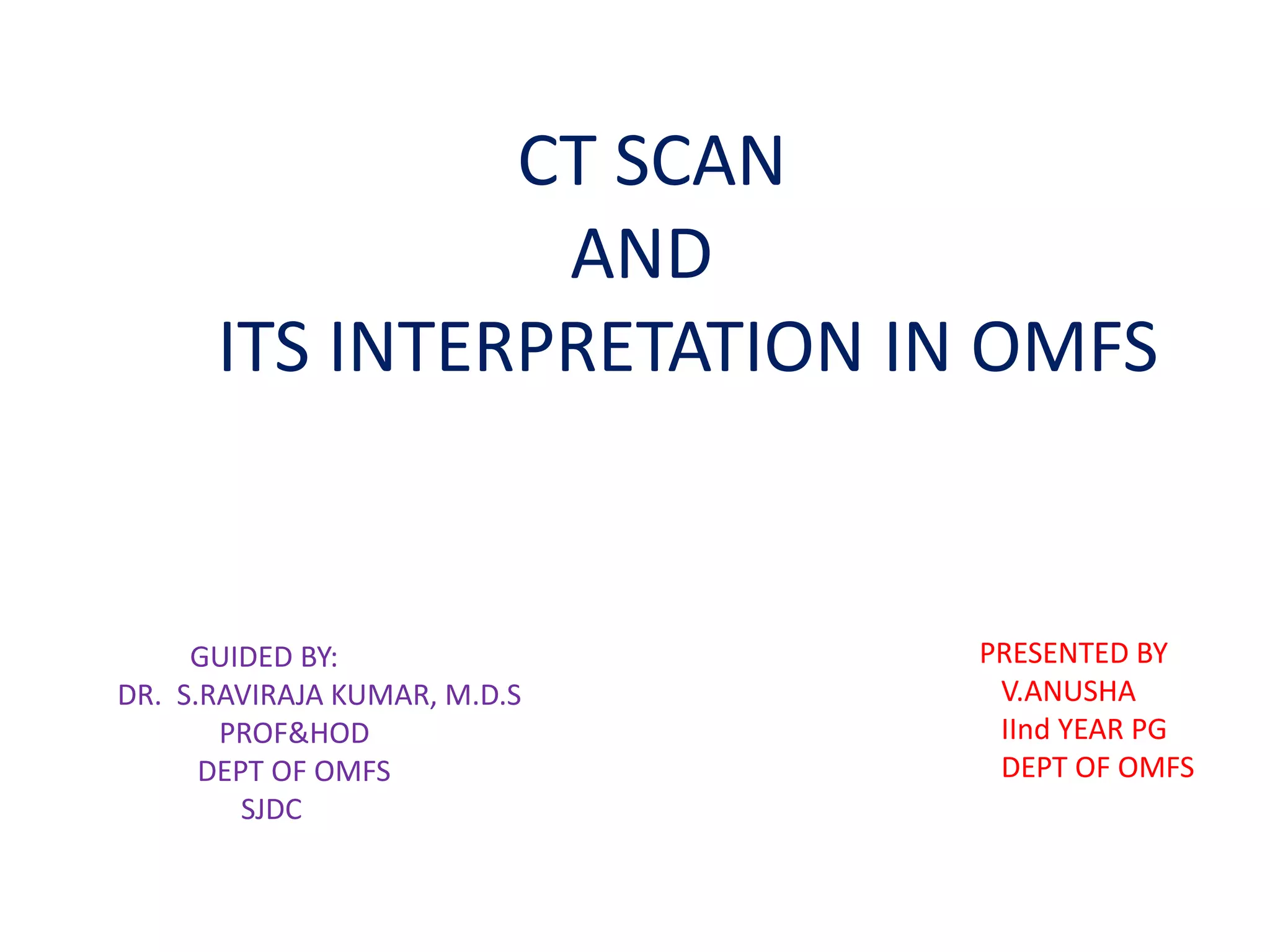 CT SCAN
AND
ITS INTERPRETATION IN OMFS

GUIDED BY:
DR. S.RAVIRAJA KUMAR, M.D.S
PROF&HOD
DEPT OF OMFS
SJDC

PRESENTED BY
V.ANUSHA
IInd YEAR PG
DEPT OF OMFS